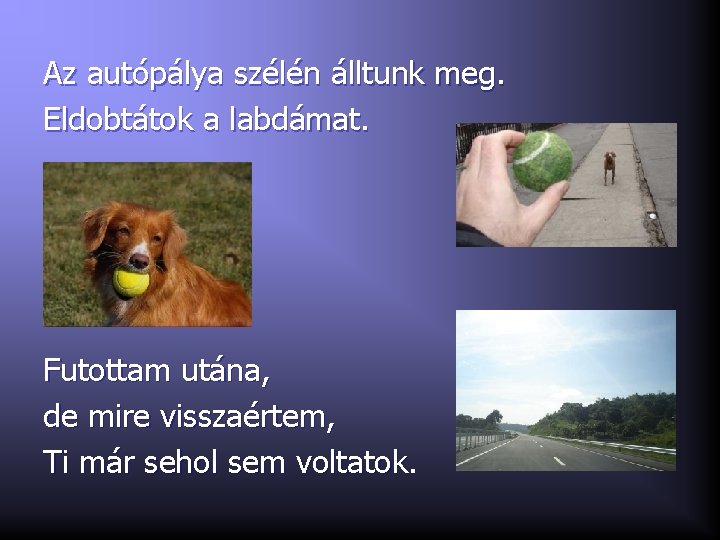 Az autópálya szélén álltunk meg.
Eldobtátok a labdámat.

Futottam utána,
de mire visszaértem,
Ti már sehol sem voltatok.